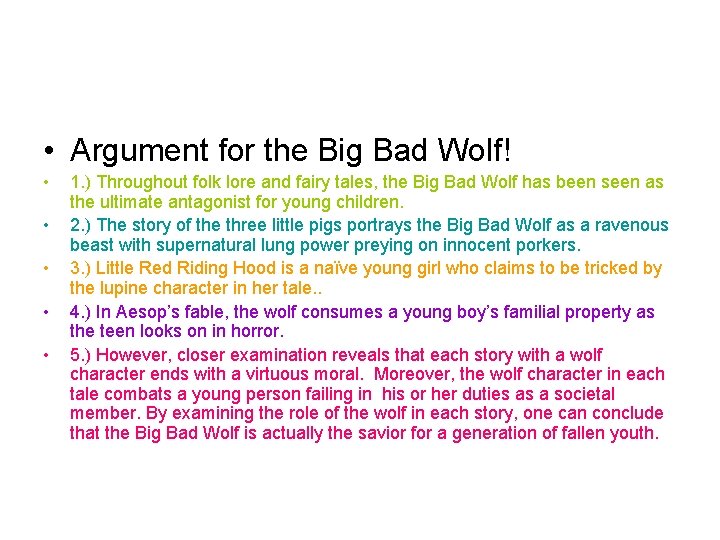 • Argument for the Big Bad Wolf!

• 1.) Throughout folk lore and fairy tales, the Big Bad Wolf has been seen as the ultimate antagonist for young children.

• 2.) The story of the three little pigs portrays the Big Bad Wolf as a ravenous beast with supernatural lung power preying on innocent porkers.

• 3.) Little Red Riding Hood is a naïve young girl who claims to be tricked by the lupine character in her tale..

• 4.) In Aesop's fable, the wolf consumes a young boy's familial property as the teen looks on in horror.

• 5.) However, closer examination reveals that each story with a wolf character ends with a virtuous moral. Moreover, the wolf character in each tale combats a young person failing in his or her duties as a societal member. By examining the role of the wolf in each story, one can conclude that the Big Bad Wolf is actually the savior for a generation of fallen youth.